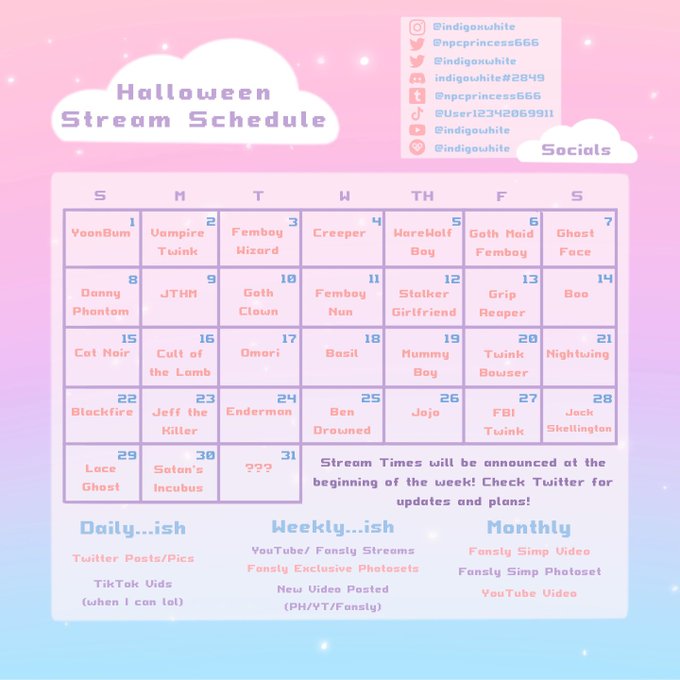 Halloween Stream Schedule

@indigoxwhite
@npcprincess666
@indigoxwhite
indigowhite#2849
@npcprincess666
@User12342069911
@indigowhite
@indigowhite

Socials

| S | M | T | W | TH | F | S |
|---|---|---|---|---|---|---|
| 1 YoonBum | 2 Vampire Twink | 3 Femboy Wizard | 4 Creeper | 5 WareWolf Boy | 6 Goth Maid Femboy | 7 Ghost Face |
| 8 Danny Phantom | 9 JTHM | 10 Goth Clown | 11 Femboy Nun | 12 Stalker Girlfriend | 13 Grip Reaper | 14 Boo |
| 15 Cat Noir | 16 Cult of the Lamb | 17 Omori | 18 Basil | 19 Mummy Boy | 20 Twink Bowser | 21 Nightwing |
| 22 Blackfire | 23 Jeff the Killer | 24 Enderman | 25 Ben Drowned | 26 Jojo | 27 FBI Twink | 28 Jack Skellington |
| 29 Lace Ghost | 30 Satan's Incubus | 31 ??? | | | | |

Stream Times will be announced at the beginning of the week! Check Twitter for updates and plans!

Daily...ish
Twitter Posts/Pics
TikTok Vids (when I can lol)

Weekly...ish
YouTube/ Fansly Streams
Fansly Exclusive Photosets
New Video Posted (PH/YT/Fansly)

Monthly
Fansly Simp Video
Fansly Simp Photoset
YouTube Video